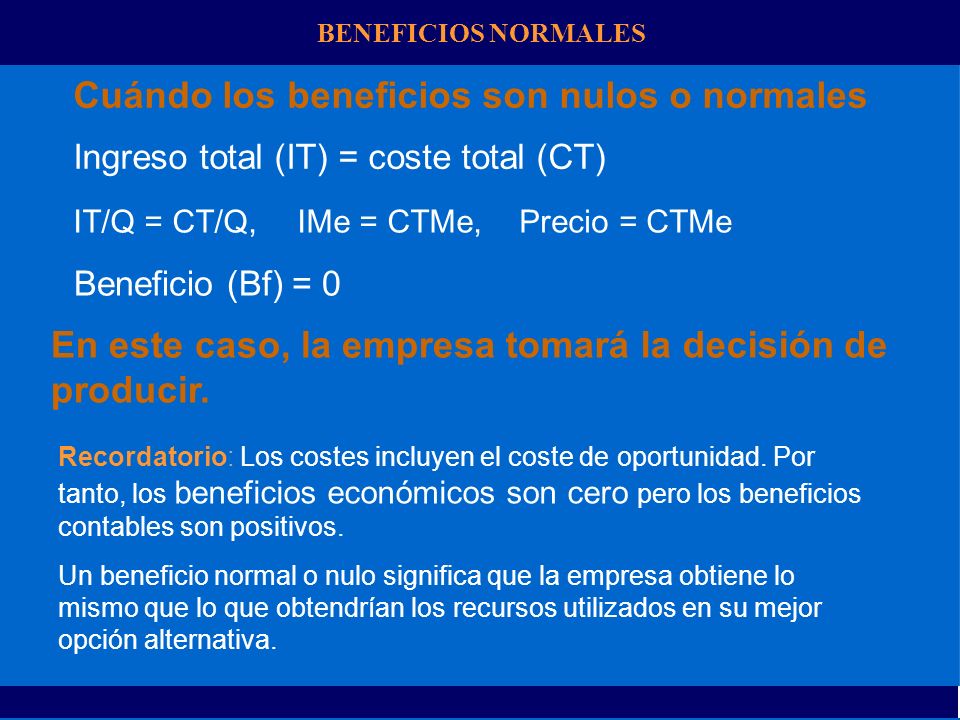 BENEFICIOS NORMALES

Cuándo los beneficios son nulos o normales

Ingreso total (IT) = coste total (CT)

IT/Q = CT/Q, IMe = CTMe, Precio = CTMe

Beneficio (Bf) = 0

En este caso, la empresa tomará la decisión de producir.

Recordatorio: Los costes incluyen el coste de oportunidad. Por tanto, los beneficios económicos son cero pero los beneficios contables son positivos.

Un beneficio normal o nulo significa que la empresa obtiene lo mismo que lo que obtendrían los recursos utilizados en su mejor opción alternativa.